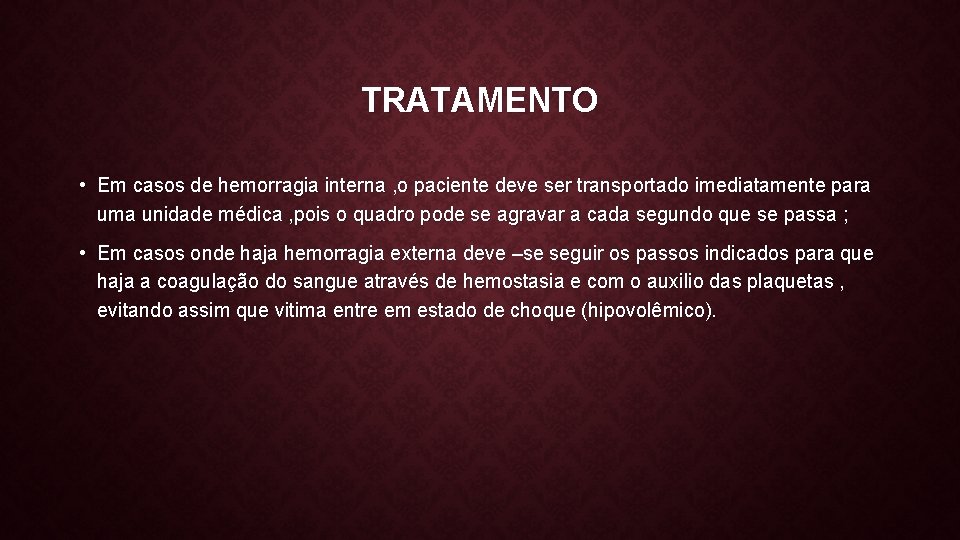 TRATAMENTO

• Em casos de hemorragia interna ,o paciente deve ser transportado imediatamente para uma unidade médica ,pois o quadro pode se agravar a cada segundo que se passa ;

• Em casos onde haja hemorragia externa deve –se seguir os passos indicados para que haja a coagulação do sangue através de hemostasia e com o auxilio das plaquetas , evitando assim que vitima entre em estado de choque (hipovolêmico).